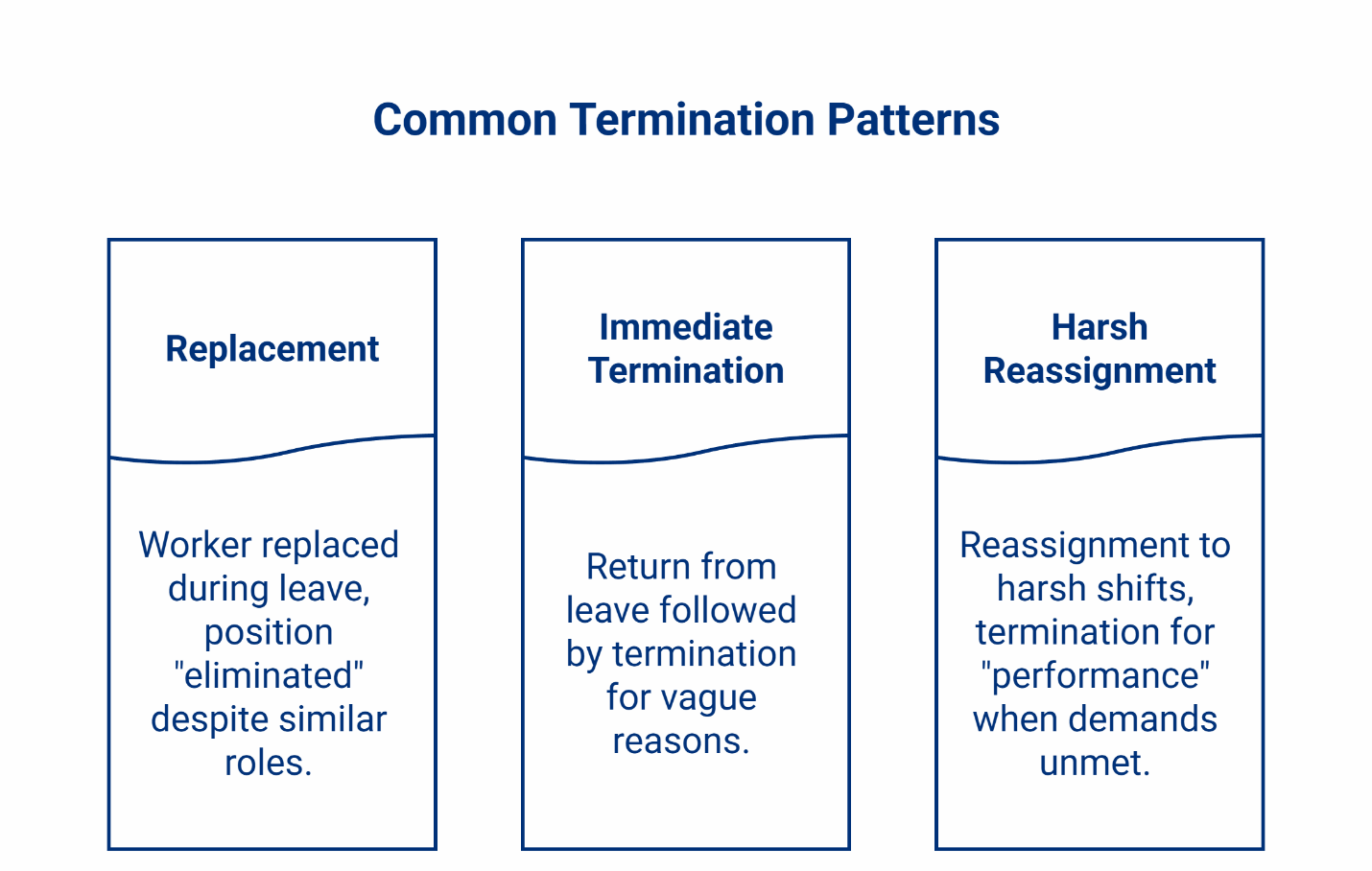 Common Termination Patterns

Replacement

Worker replaced during leave, position "eliminated" despite similar roles.

Immediate Termination

Return from leave followed by termination for vague reasons.

Harsh Reassignment

Reassignment to harsh shifts, termination for "performance" when demands unmet.